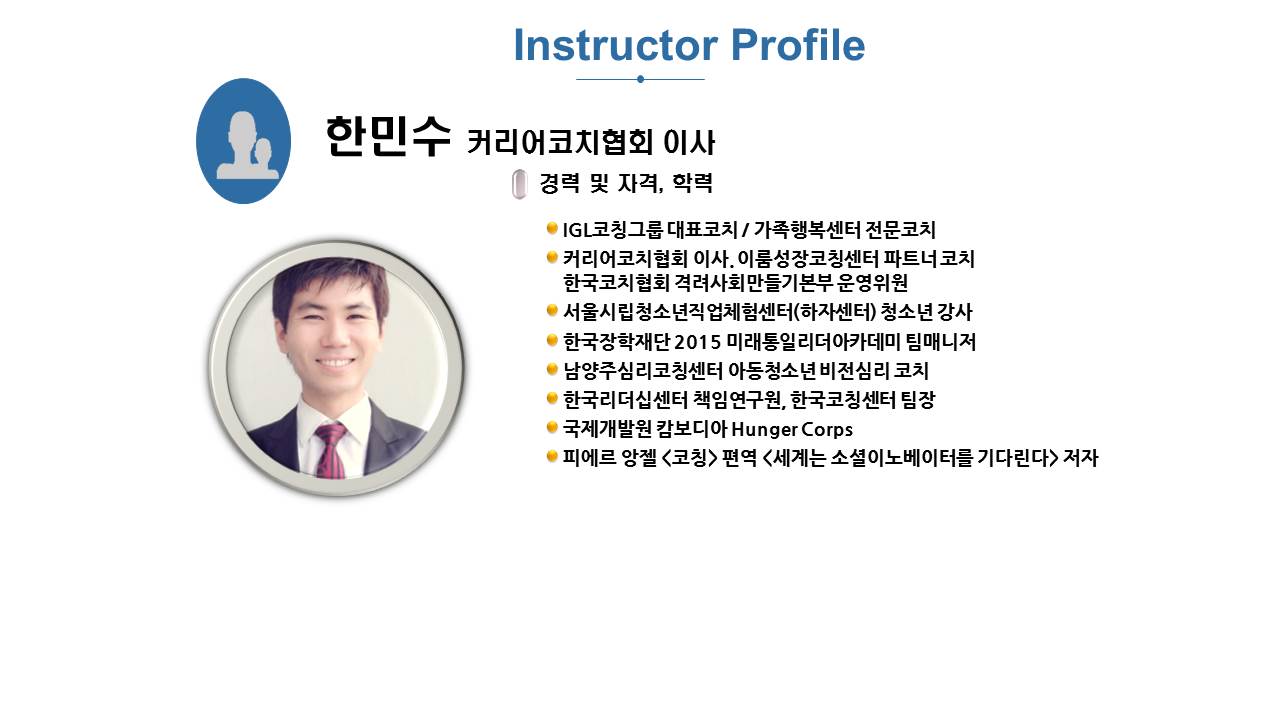 Instructor Profile

한민수 커리어코치협회 이사

경력 및 자격, 학력

IGL코칭그룹 대표코치 / 가족행복센터 전문코치

커리어코치협회 이사. 이룸성장코칭센터 파트너 코치
한국코치협회 격려사회만들기본부 운영위원

서울시립청소년직업체험센터(하자센터) 청소년 강사

한국장학재단 2015 미래통일리더아카데미 팀매니저

남양주심리코칭센터 아동청소년 비전심리 코치

한국리더십센터 책임연구원, 한국코칭센터 팀장

국제개발원 캄보디아 Hunger Corps

피에르 앙젤 <코칭> 편역 <세계는 소셜이노베이터를 기다린다> 저자